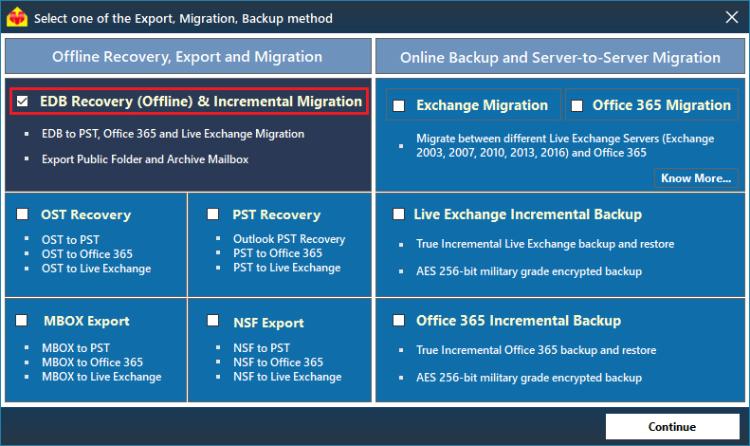 Select one of the Export, Migration, Backup method

Offline Recovery, Export and Migration

EDB Recovery (Offline) & Incremental Migration

- EDB to PST, Office 365 and Live Exchange Migration
- Export Public Folder and Archive Mailbox

OST Recovery

- OST to PST
- OST to Office 365
- OST to Live Exchange

PST Recovery

- Outlook PST Recovery
- PST to Office 365
- PST to Live Exchange

MBOX Export

- MBOX to PST
- MBOX to Office 365
- MBOX to Live Exchange

NSF Export

- NSF to PST
- NSF to Office 365
- NSF to Live Exchange

Online Backup and Server-to-Server Migration

Exchange Migration

Office 365 Migration

- Migrate between different Live Exchange Servers (Exchange 2003, 2007, 2010, 2013, 2016) and Office 365

Know More...

Live Exchange Incremental Backup

- True Incremental Live Exchange backup and restore
- AES 256-bit military grade encrypted backup

Office 365 Incremental Backup

- True Incremental Office 365 backup and restore
- AES 256-bit military grade encrypted backup

Continue